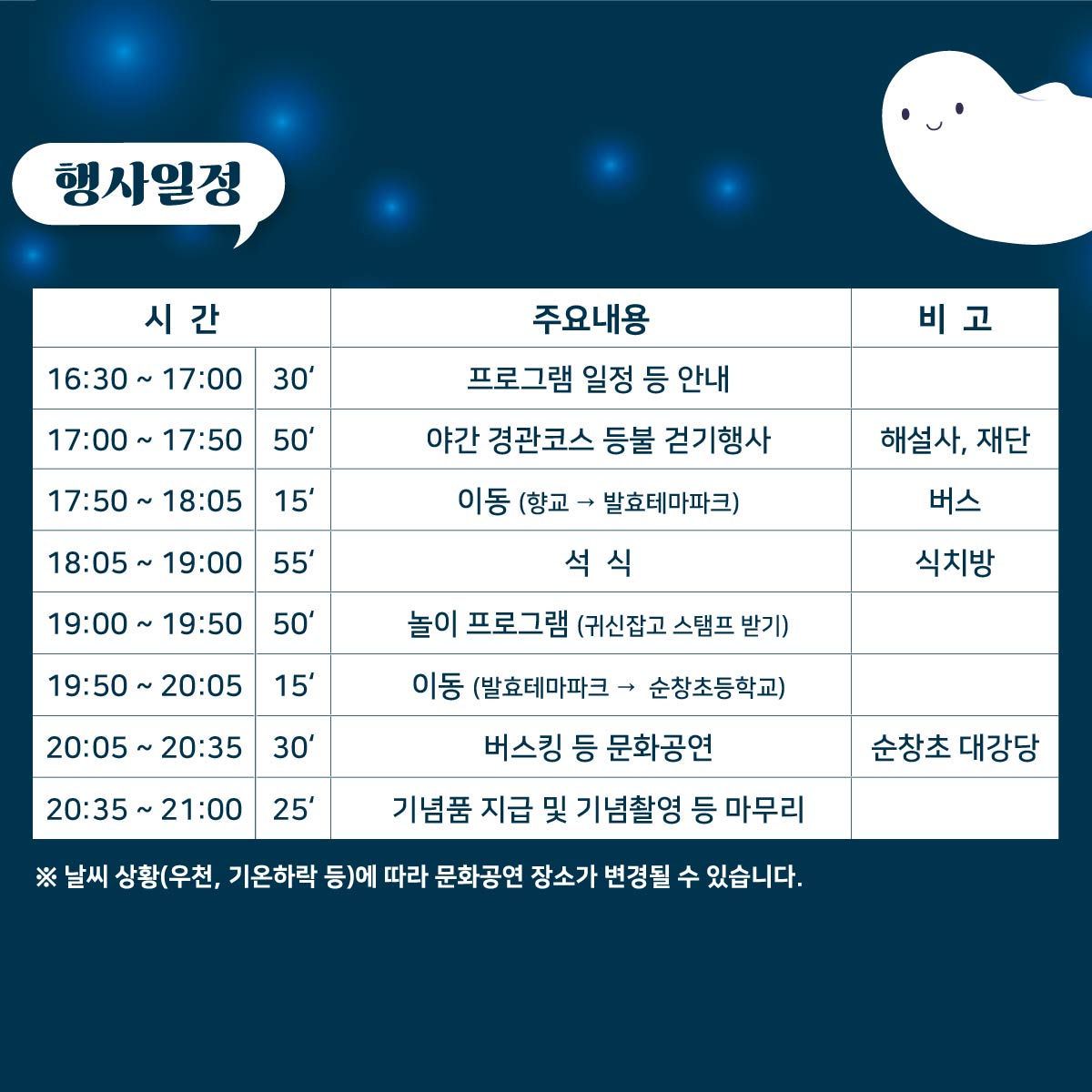 행사일정

| 시 간 | | 주요내용 | 비 고 |
|---|---|---|---|
| 16:30 ~ 17:00 | 30′ | 프로그램 일정 등 안내 | |
| 17:00 ~ 17:50 | 50′ | 야간 경관코스 등불 걷기행사 | 해설사, 재단 |
| 17:50 ~ 18:05 | 15′ | 이동 (향교 → 발효테마파크) | 버스 |
| 18:05 ~ 19:00 | 55′ | 석 식 | 식치방 |
| 19:00 ~ 19:50 | 50′ | 놀이 프로그램 (귀신잡고 스탬프 받기) | |
| 19:50 ~ 20:05 | 15′ | 이동 (발효테마파크 → 순창초등학교) | |
| 20:05 ~ 20:35 | 30′ | 버스킹 등 문화공연 | 순창초 대강당 |
| 20:35 ~ 21:00 | 25′ | 기념품 지급 및 기념촬영 등 마무리 | |

※ 날씨 상황(우천, 기온하락 등)에 따라 문화공연 장소가 변경될 수 있습니다.